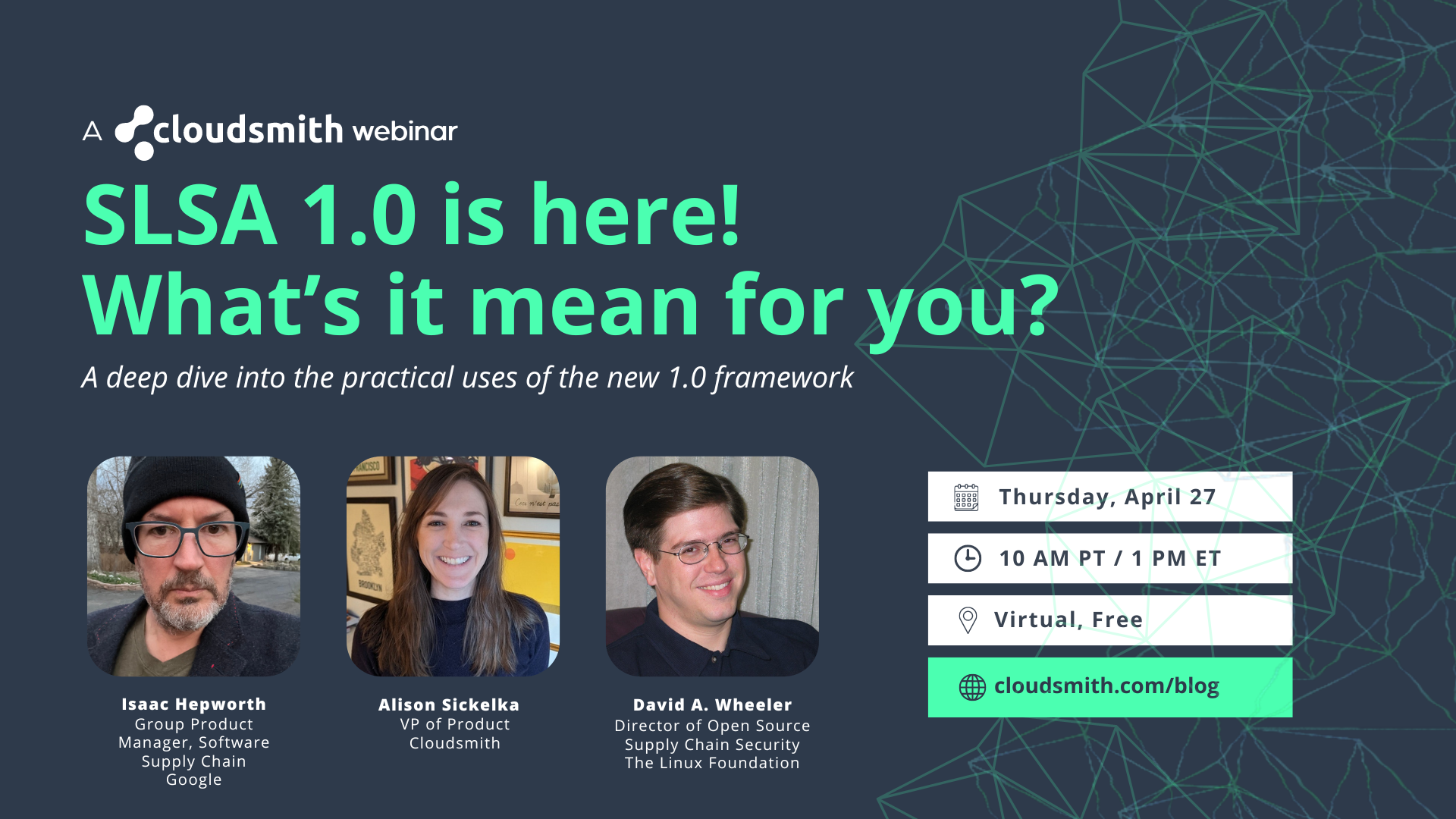 A cloudsmith webinar

SLSA 1.0 is here!
What's it mean for you?

A deep dive into the practical uses of the new 1.0 framework

Isaac Hepworth
Group Product Manager, Software Supply Chain
Google

Alison Sickelka
VP of Product
Cloudsmith

David A. Wheeler
Director of Open Source Supply Chain Security
The Linux Foundation

Thursday, April 27

10 AM PT / 1 PM ET

Virtual, Free

cloudsmith.com/blog